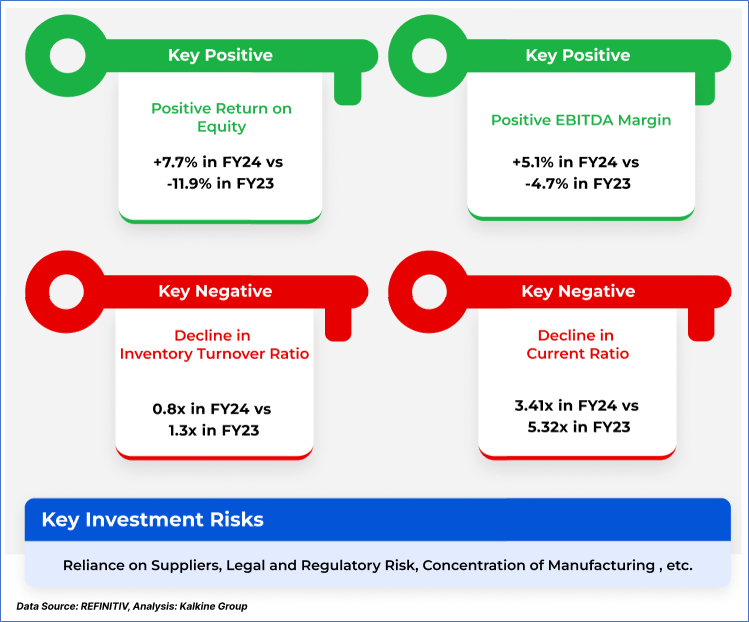 Key Positive

Positive Return on Equity

+7.7% in FY24 vs -11.9% in FY23

Key Positive

Positive EBITDA Margin

+5.1% in FY24 vs -4.7% in FY23

Key Negative

Decline in Inventory Turnover Ratio

0.8x in FY24 vs 1.3x in FY23

Key Negative

Decline in Current Ratio

3.41x in FY24 vs 5.32x in FY23

Key Investment Risks

Reliance on Suppliers, Legal and Regulatory Risk, Concentration of Manufacturing , etc.

Data Source: REFINITIV, Analysis: Kalkine Group